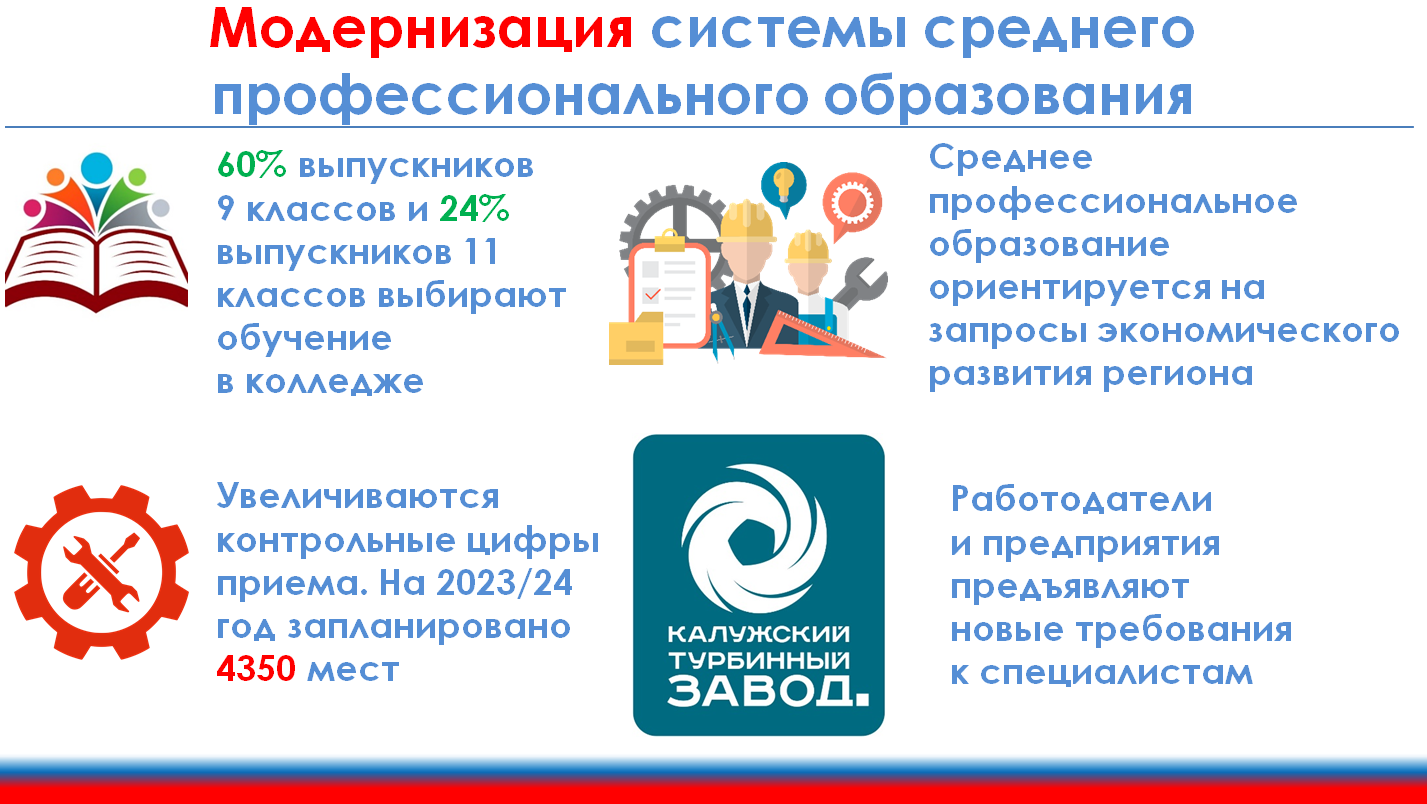 Модернизация системы среднего профессионального образования

60% выпускников 9 классов и 24% выпускников 11 классов выбирают обучение в колледже

Среднее профессиональное образование ориентируется на запросы экономического развития региона

Увеличиваются контрольные цифры приема. На 2023/24 год запланировано 4350 мест

КАЛУЖСКИЙ ТУРБИННЫЙ ЗАВОД.

Работодатели и предприятия предъявляют новые требования к специалистам